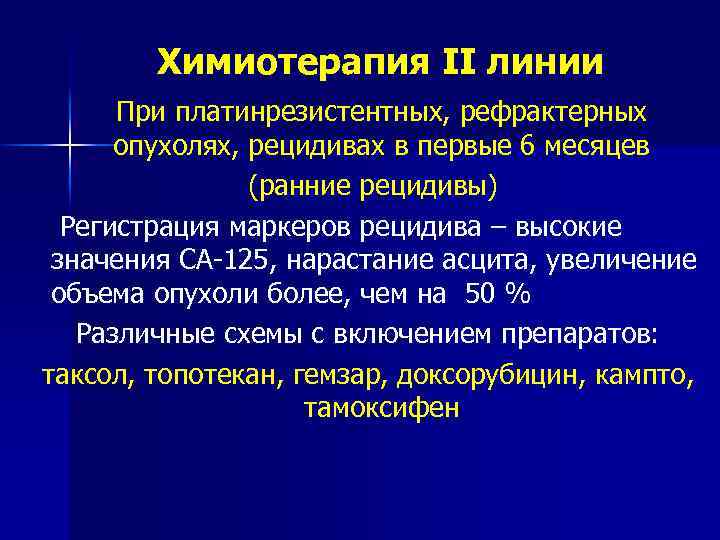 Химиотерапия II линии

При платинрезистентных, рефрактерных опухолях, рецидивах в первые 6 месяцев

(ранние рецидивы)

Регистрация маркеров рецидива – высокие значения СА-125, нарастание асцита, увеличение объема опухоли более, чем на 50 %

Различные схемы с включением препаратов:

таксол, топотекан, гемзар, доксорубицин, кампто, тамоксифен